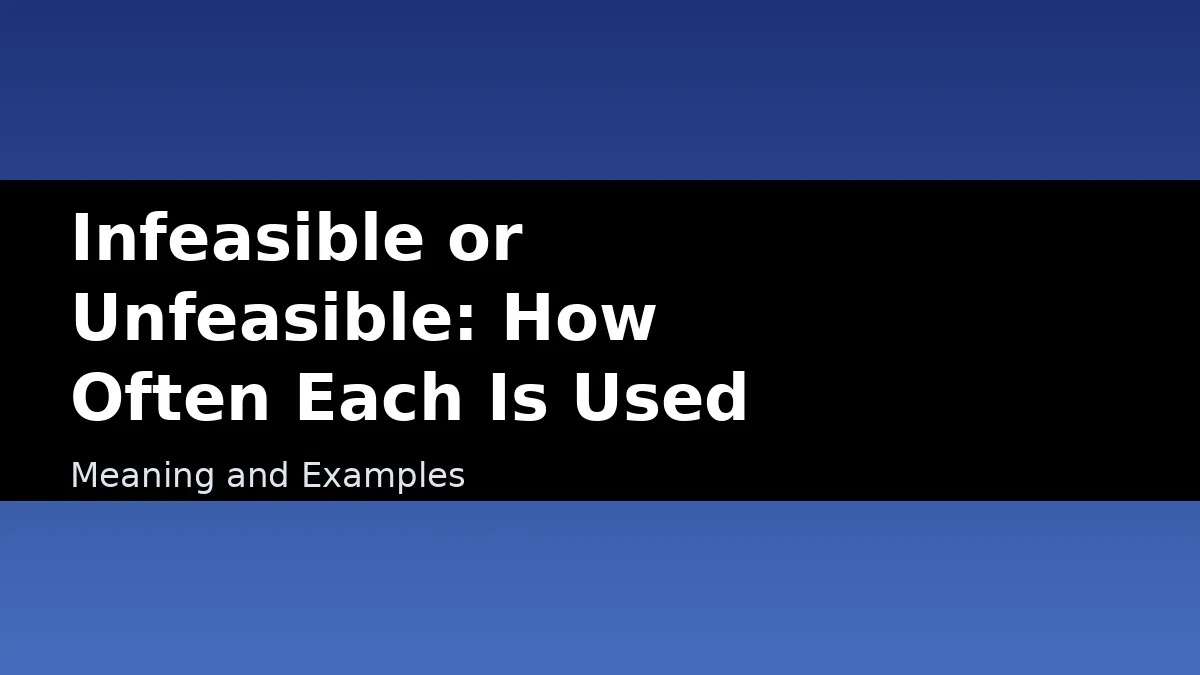 Infeasible or Unfeasible: How Often Each Is Used

Meaning and Examples